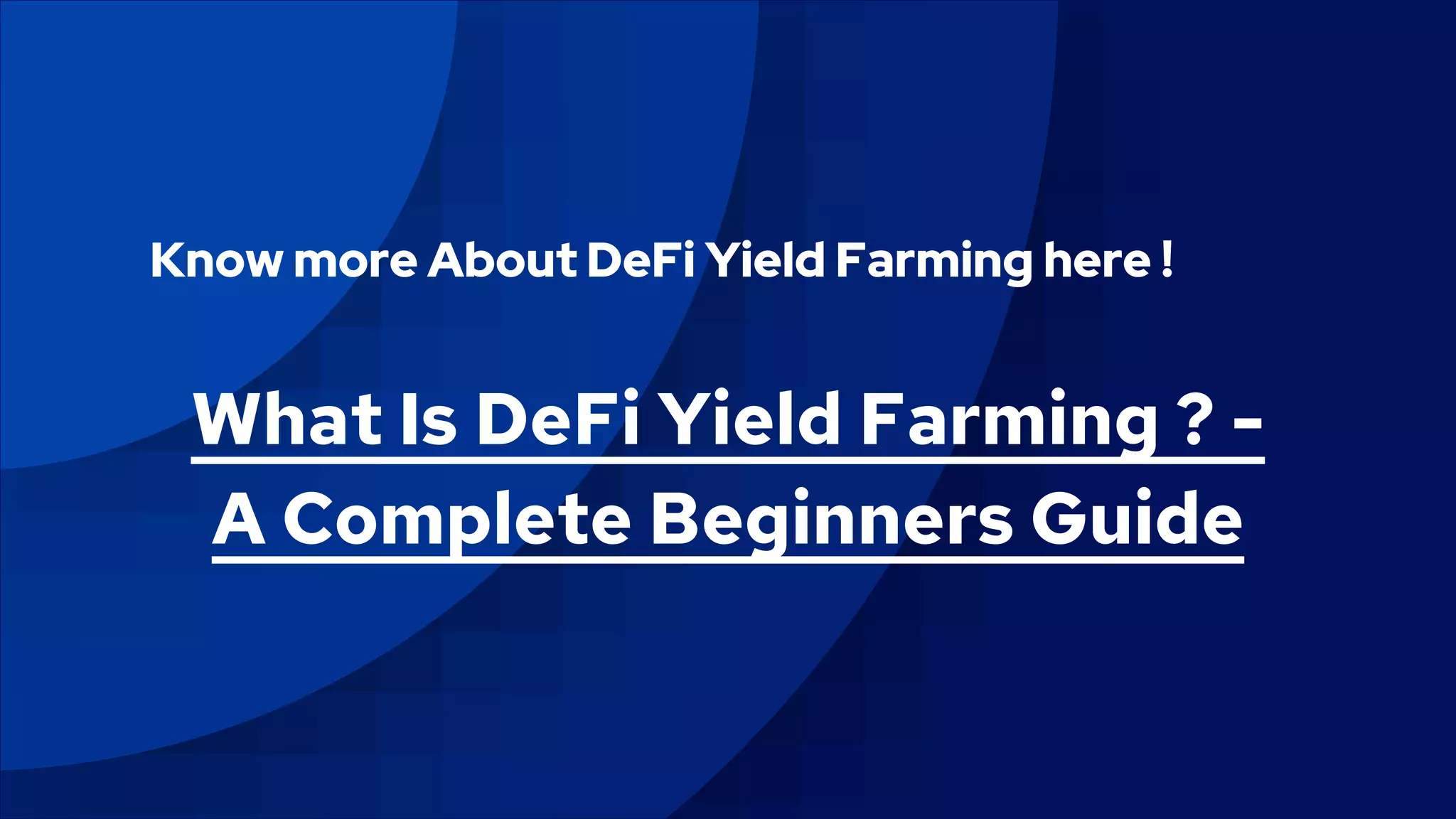 Know more About DeFi Yield Farming here !

What Is DeFi Yield Farming ? - A Complete Beginners Guide